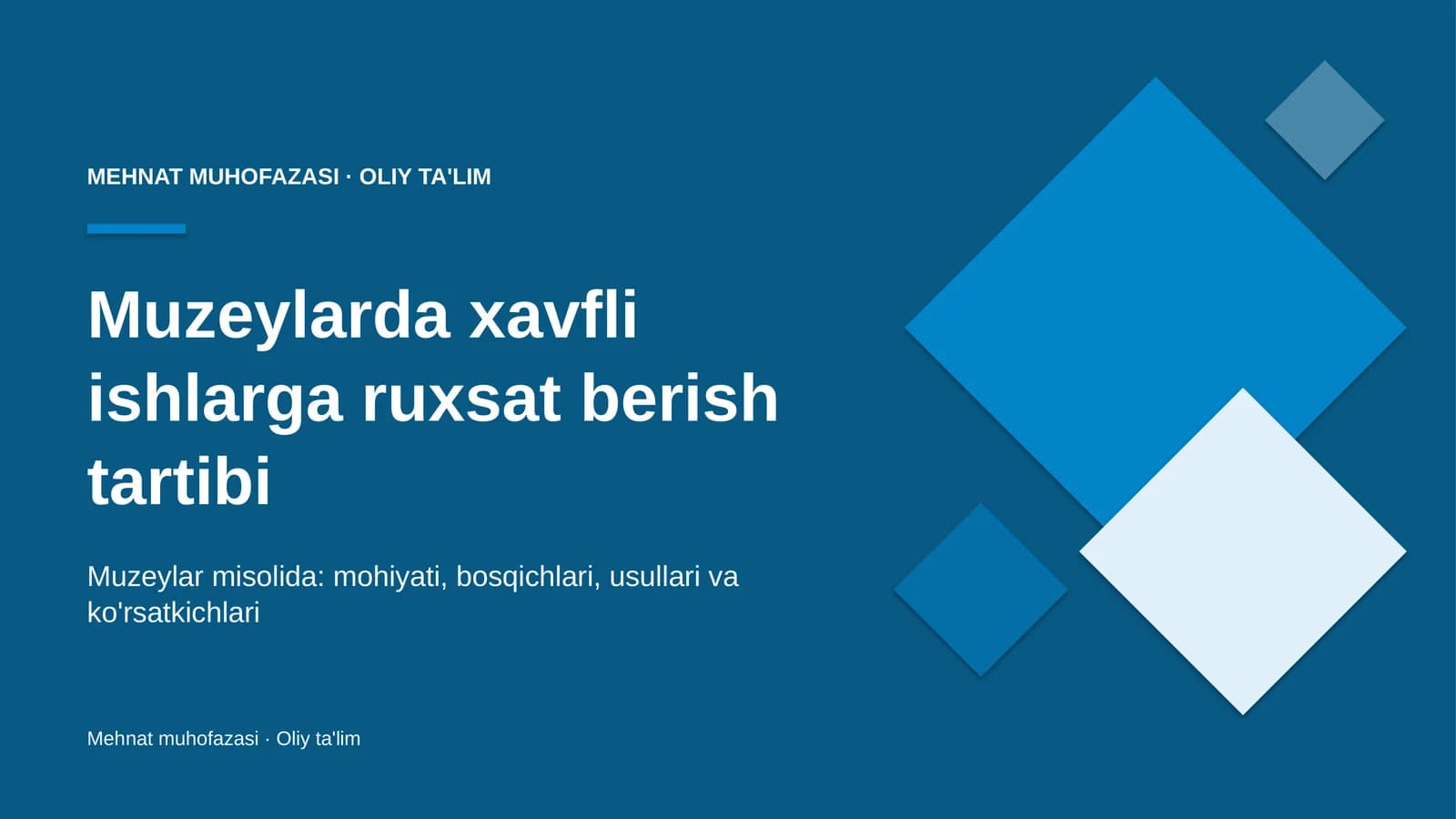 MEHNAT MUHOFAZASI · OLIY TA'LIM

Muzeylarda xavfli ishlarga ruxsat berish tartibi

Muzeylar misolida: mohiyati, bosqichlari, usullari va ko'rsatkichlari

Mehnat muhofazasi · Oliy ta'lim